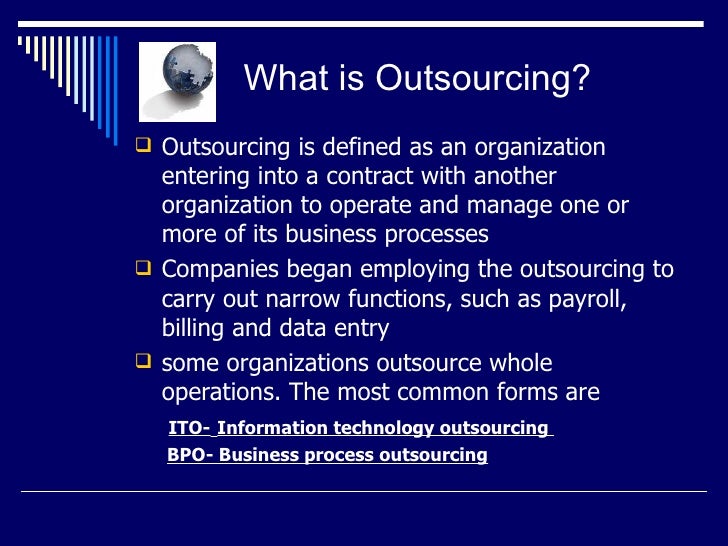 What is Outsourcing?

Outsourcing is defined as an organization entering into a contract with another organization to operate and manage one or more of its business processes

Companies began employing the outsourcing to carry out narrow functions, such as payroll, billing and data entry

some organizations outsource whole operations. The most common forms are

ITO- Information technology outsourcing

BPO- Business process outsourcing